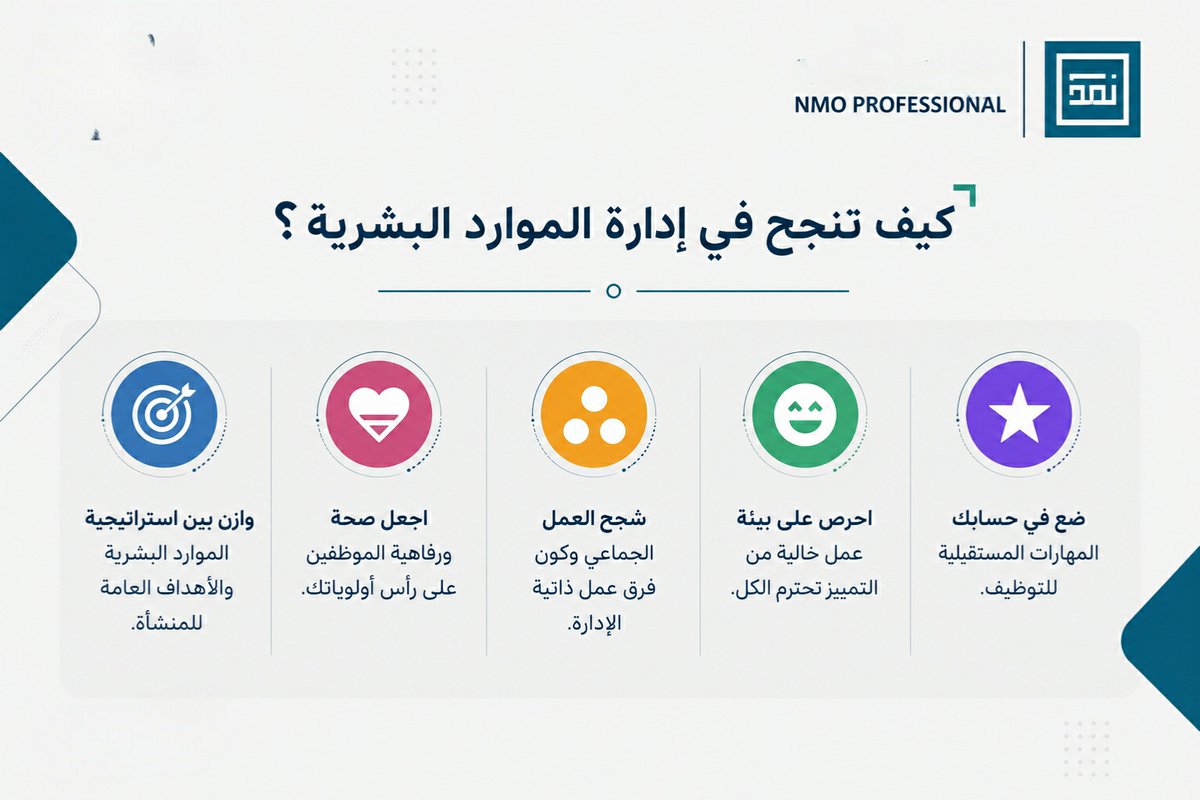 NMO PROFESSIONAL

نمو

كيف تنجح في إدارة الموارد البشرية ؟

ضع في حسابك المهارات المستقبلية للتوظيف.

احرص على بيئة عمل خالية من التمييز تحترم الكل.

شجع العمل الجماعي وكون فرق عمل ذاتية الإدارة.

اجعل صحة ورفاهية الموظفين على رأس أولوياتك.

وازن بين استراتيجية الموارد البشرية والأهداف العامة للمنشأة.